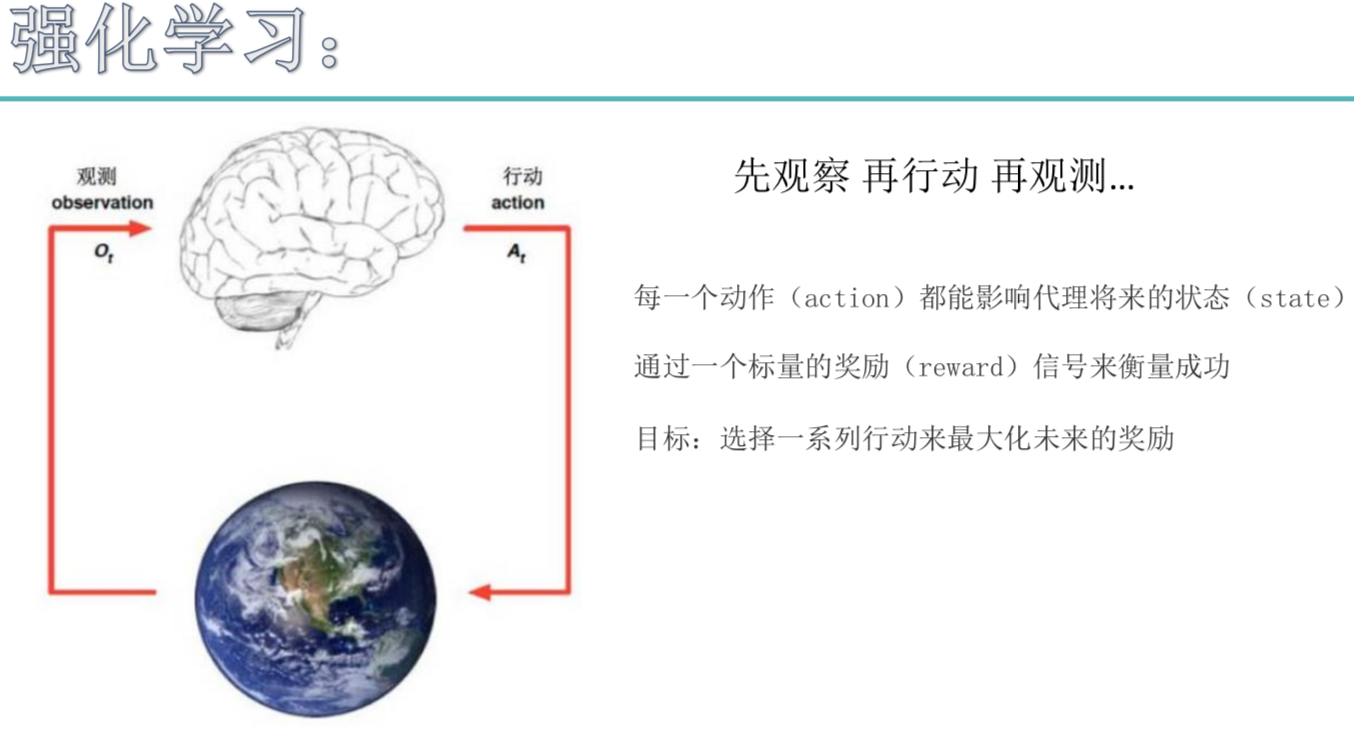 强化学习：

观测
observation
$O_t$

行动
action
$A_t$

先观察 再行动 再观测…

每一个动作（action）都能影响代理将来的状态（state）

通过一个标量的奖励（reward）信号来衡量成功

目标：选择一系列行动来最大化未来的奖励